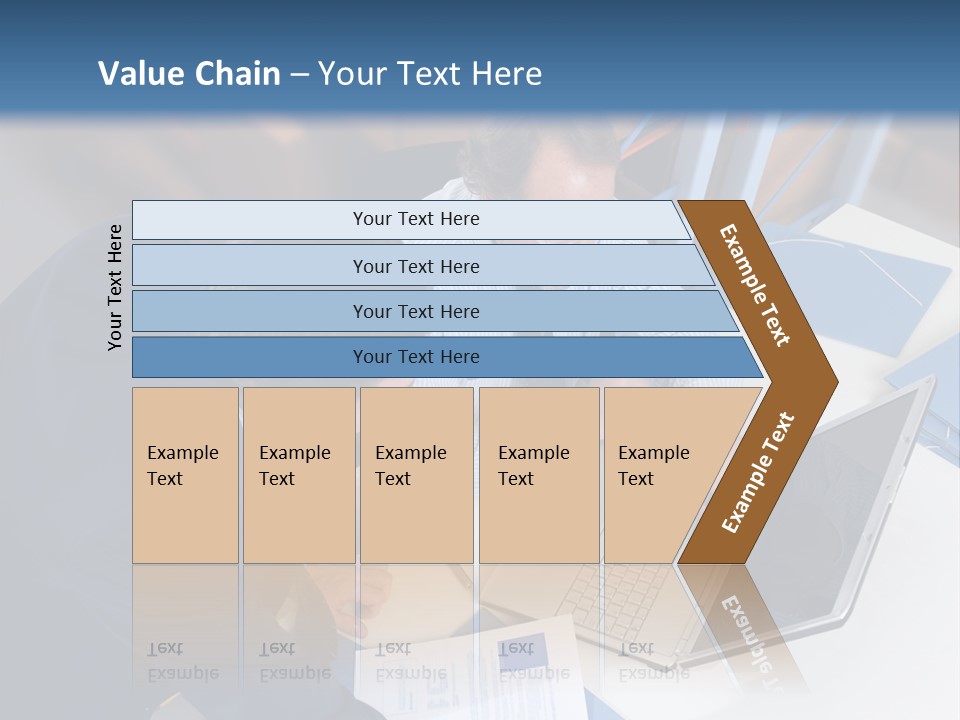 Value Chain – Your Text Here

Your Text Here

Your Text Here

Your Text Here

Your Text Here

Your Text Here

Example Text

Example Text

Example Text

Example Text

Example Text

Example Text

Example Text